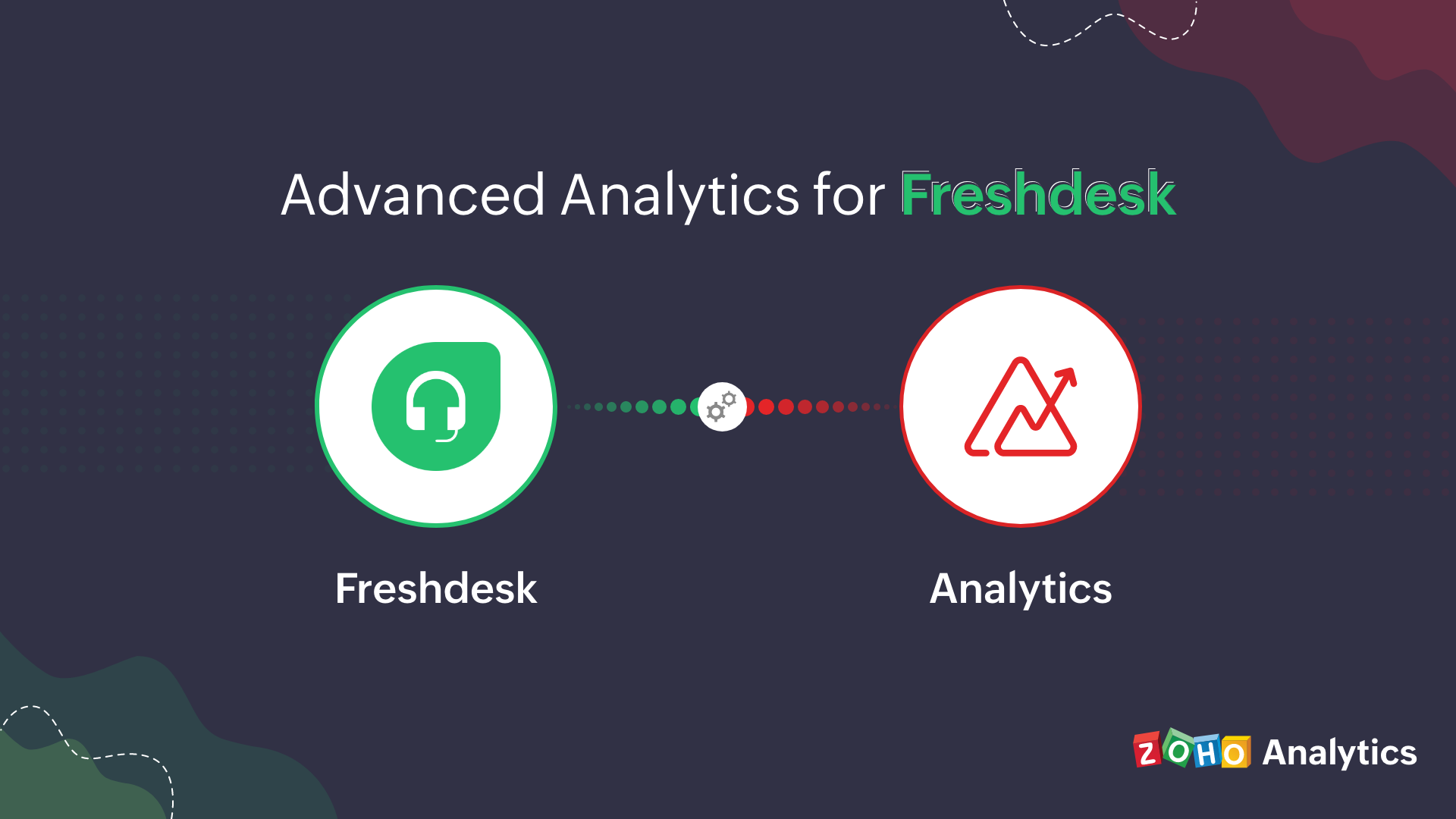 Advanced Analytics for Freshdesk

Freshdesk

Analytics

ZOHO Analytics